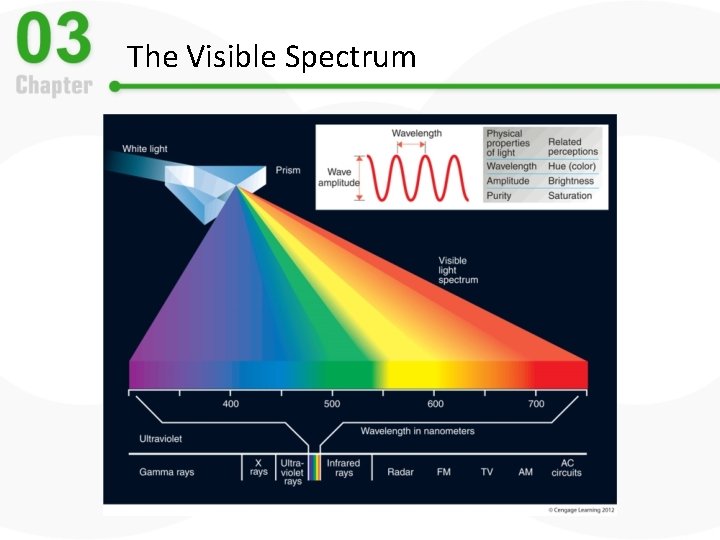 03
Chapter

The Visible Spectrum

White light

Prism

Wavelength

Wave amplitude

| Physical properties of light | Related perceptions |
|---|---|
| Wavelength | Hue (color) |
| Amplitude | Brightness |
| Purity | Saturation |

Visible light spectrum

400
500
600
700

Wavelength in nanometers

Ultraviolet

Gamma rays
X rays
Ultra-violet rays
Infrared rays
Radar
FM
TV
AM
AC circuits

© Cengage Learning 2012